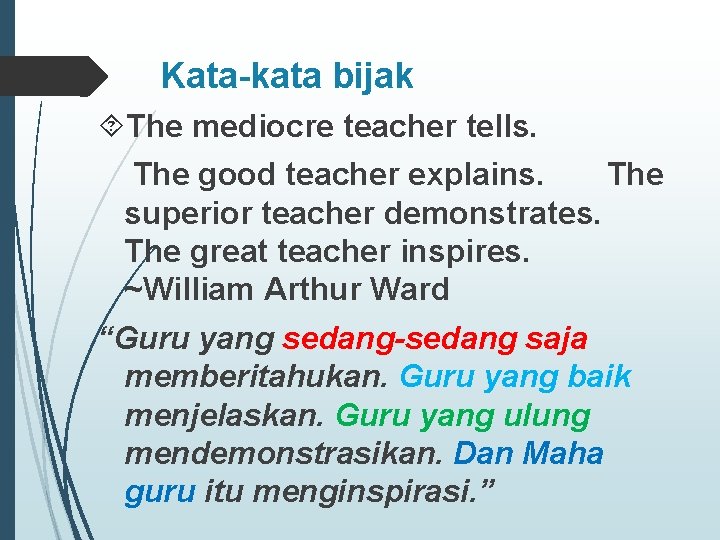 Kata-kata bijak

The mediocre teacher tells. The good teacher explains. The superior teacher demonstrates. The great teacher inspires. ~William Arthur Ward

“Guru yang sedang-sedang saja memberitahukan. Guru yang baik menjelaskan. Guru yang ulung mendemonstrasikan. Dan Maha guru itu menginspirasi.”